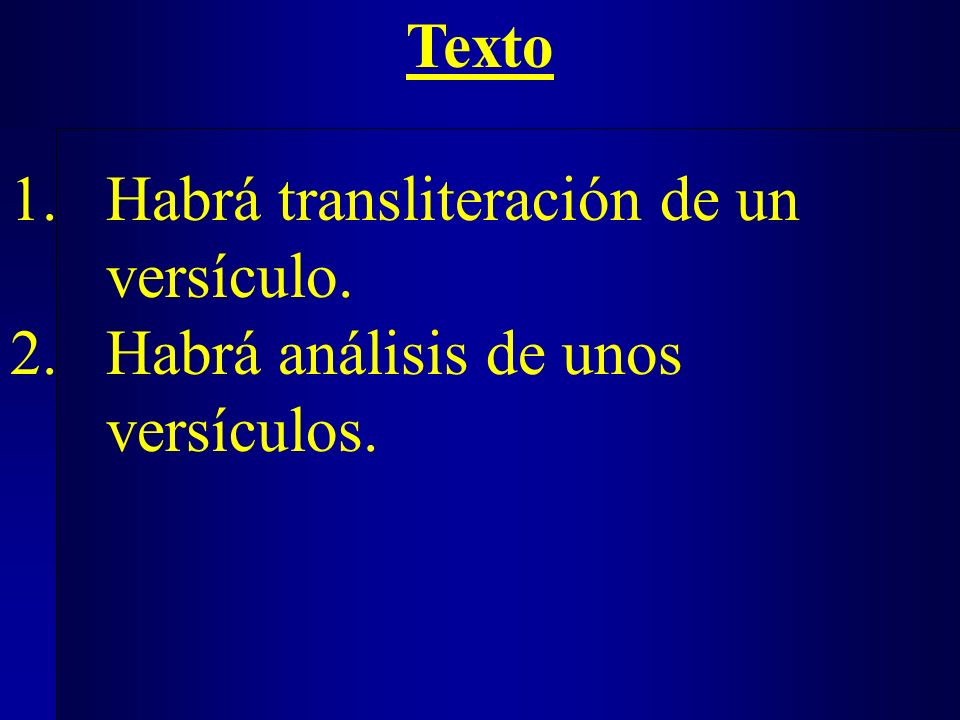 Texto

1. Habrá transliteración de un versículo.
2. Habrá análisis de unos versículos.